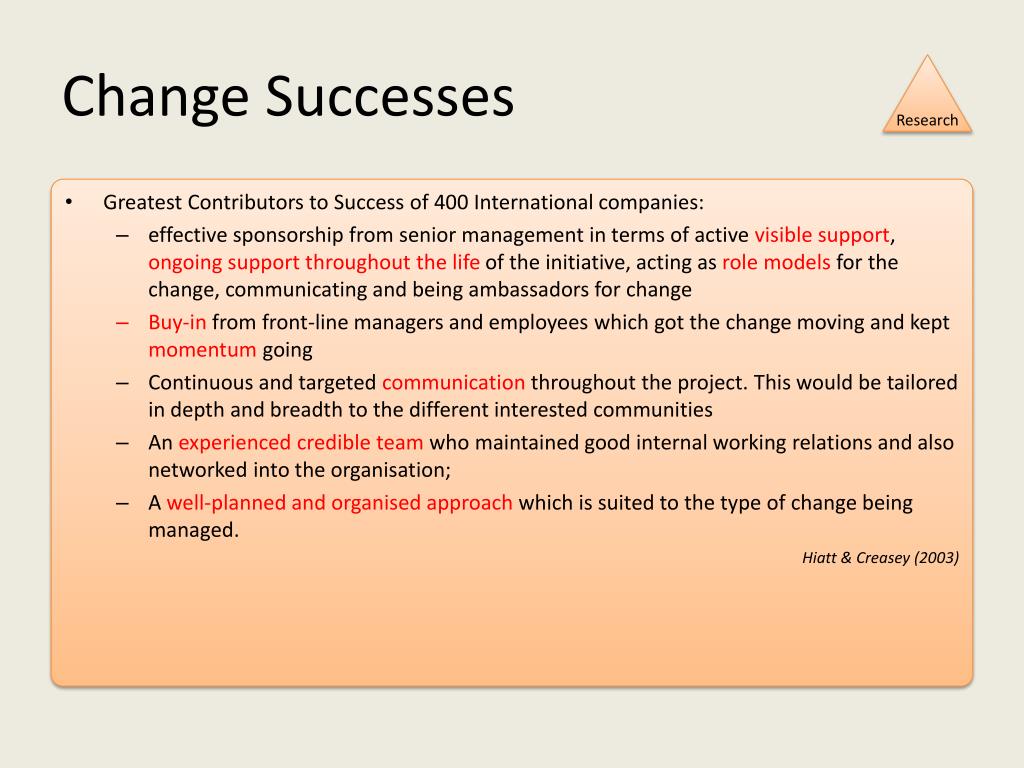 Change Successes

Research

• Greatest Contributors to Success of 400 International companies:
– effective sponsorship from senior management in terms of active visible support, ongoing support throughout the life of the initiative, acting as role models for the change, communicating and being ambassadors for change
– Buy-in from front-line managers and employees which got the change moving and kept momentum going
– Continuous and targeted communication throughout the project. This would be tailored in depth and breadth to the different interested communities
– An experienced credible team who maintained good internal working relations and also networked into the organisation;
– A well-planned and organised approach which is suited to the type of change being managed.

Hiatt & Creasey (2003)